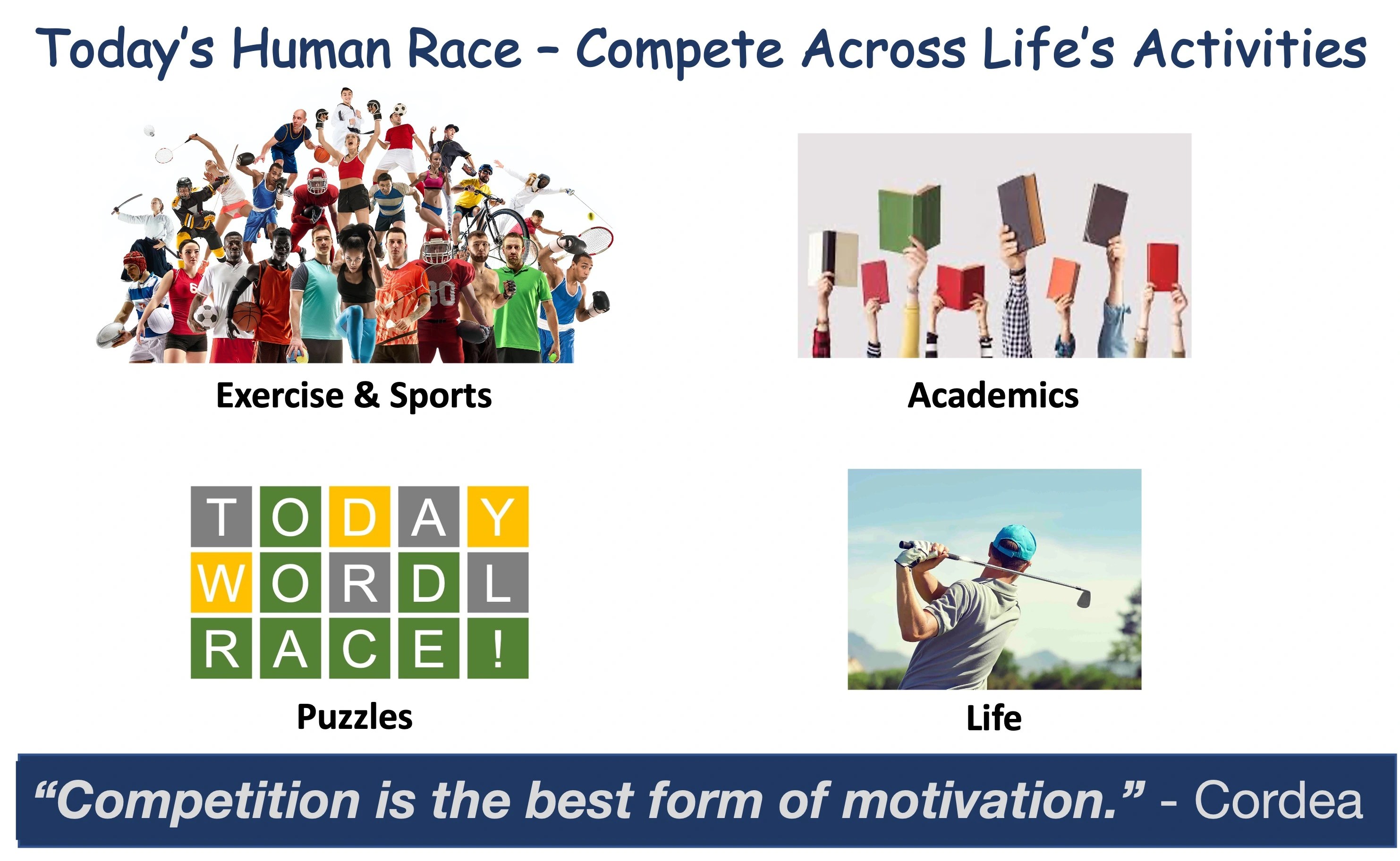 Today's Human Race – Compete Across Life's Activities

Exercise & Sports

Academics

T O D A Y
W O R D L
R A C E !

Puzzles

Life

"Competition is the best form of motivation." - Cordea